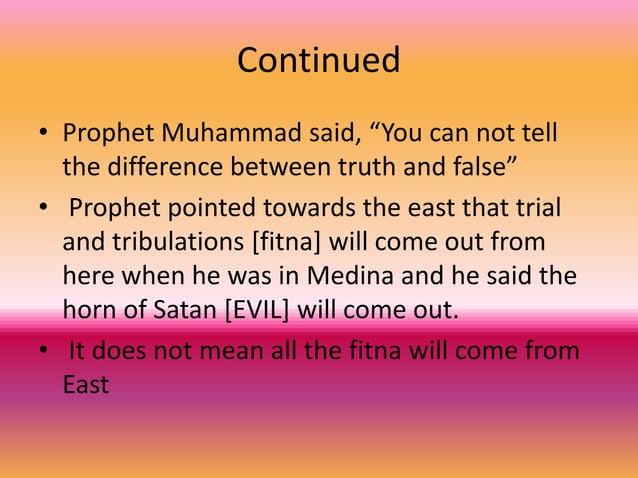 Continued

• Prophet Muhammad said, “You can not tell the difference between truth and false”
• Prophet pointed towards the east that trial and tribulations [fitna] will come out from here when he was in Medina and he said the horn of Satan [EVIL] will come out.
• It does not mean all the fitna will come from East